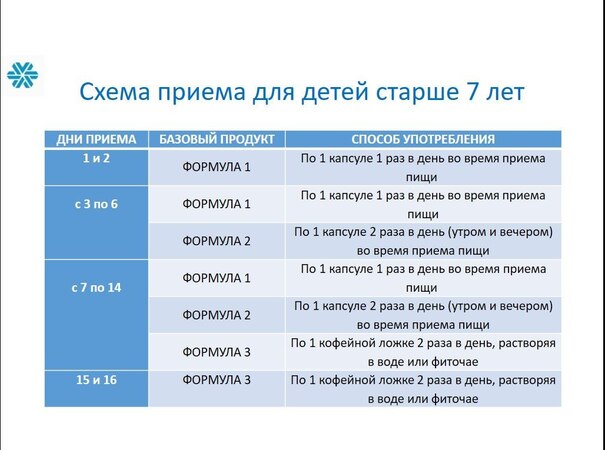 Схема приема для детей старше 7 лет

| ДНИ ПРИЕМА | БАЗОВЫЙ ПРОДУКТ | СПОСОБ УПОТРЕБЛЕНИЯ |
|---|---|---|
| 1 и 2 | ФОРМУЛА 1 | По 1 капсуле 1 раз в день во время приема пищи |
| с 3 по 6 | ФОРМУЛА 1 | По 1 капсуле 1 раз в день во время приема пищи |
| | ФОРМУЛА 2 | По 1 капсуле 2 раза в день (утром и вечером) во время приема пищи |
| с 7 по 14 | ФОРМУЛА 1 | По 1 капсуле 1 раз в день во время приема пищи |
| | ФОРМУЛА 2 | По 1 капсуле 2 раза в день (утром и вечером) во время приема пищи |
| | ФОРМУЛА 3 | По 1 кофейной ложке 2 раза в день, растворяя в воде или фиточае |
| 15 и 16 | ФОРМУЛА 3 | По 1 кофейной ложке 2 раза в день, растворяя в воде или фиточае |